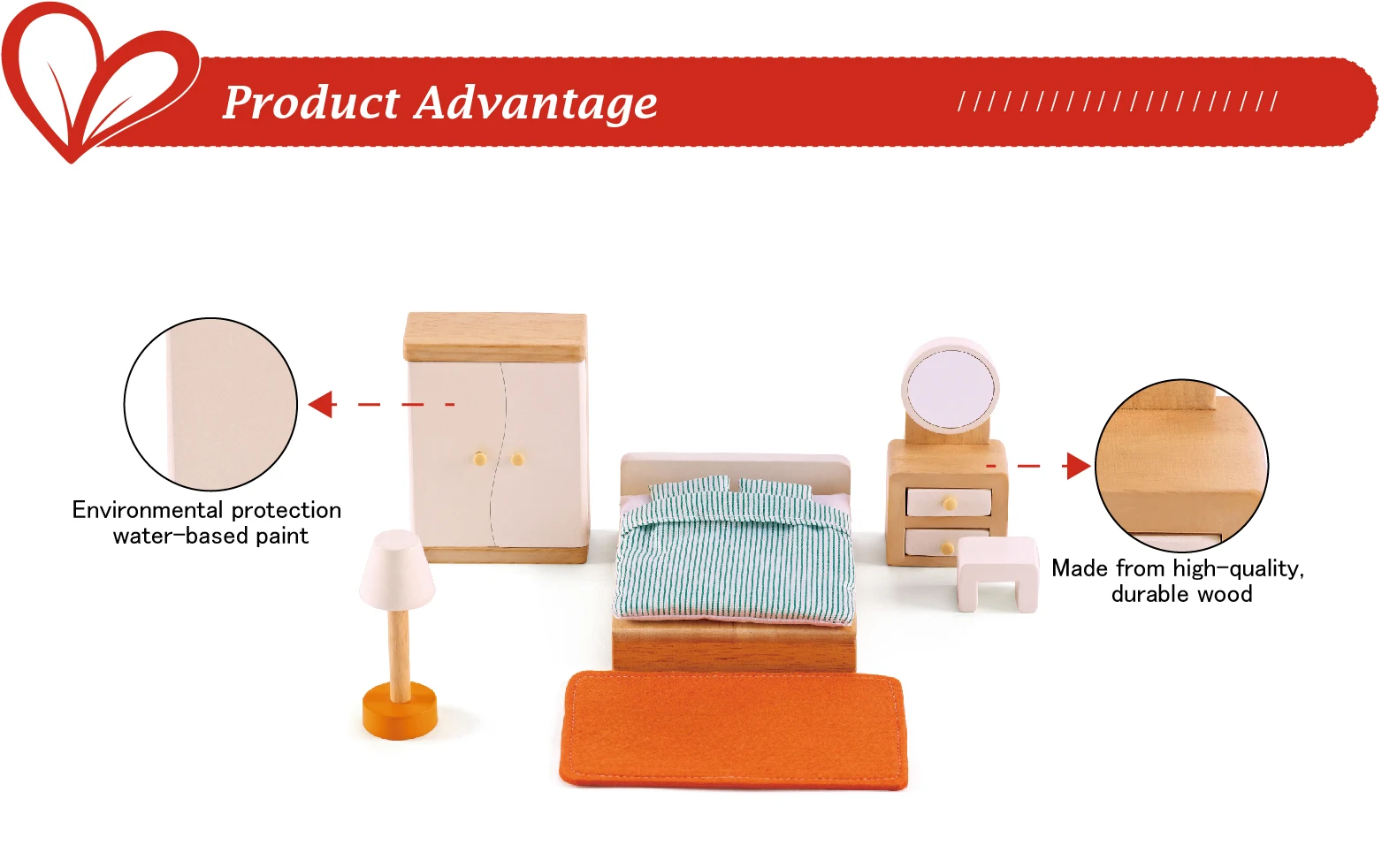 Product Advantage

Environmental protection water-based paint

Made from high-quality, durable wood